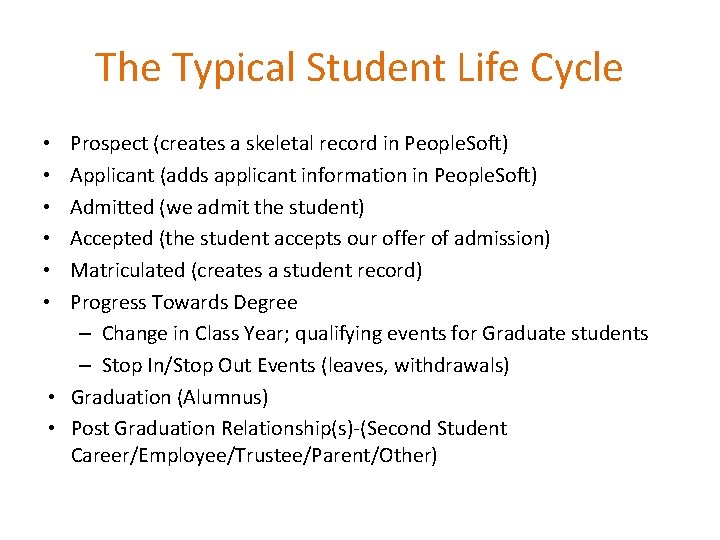 The Typical Student Life Cycle

• Prospect (creates a skeletal record in PeopleSoft)
• Applicant (adds applicant information in PeopleSoft)
• Admitted (we admit the student)
• Accepted (the student accepts our offer of admission)
• Matriculated (creates a student record)
• Progress Towards Degree
  – Change in Class Year; qualifying events for Graduate students
  – Stop In/Stop Out Events (leaves, withdrawals)
• Graduation (Alumnus)
• Post Graduation Relationship(s)-(Second Student Career/Employee/Trustee/Parent/Other)